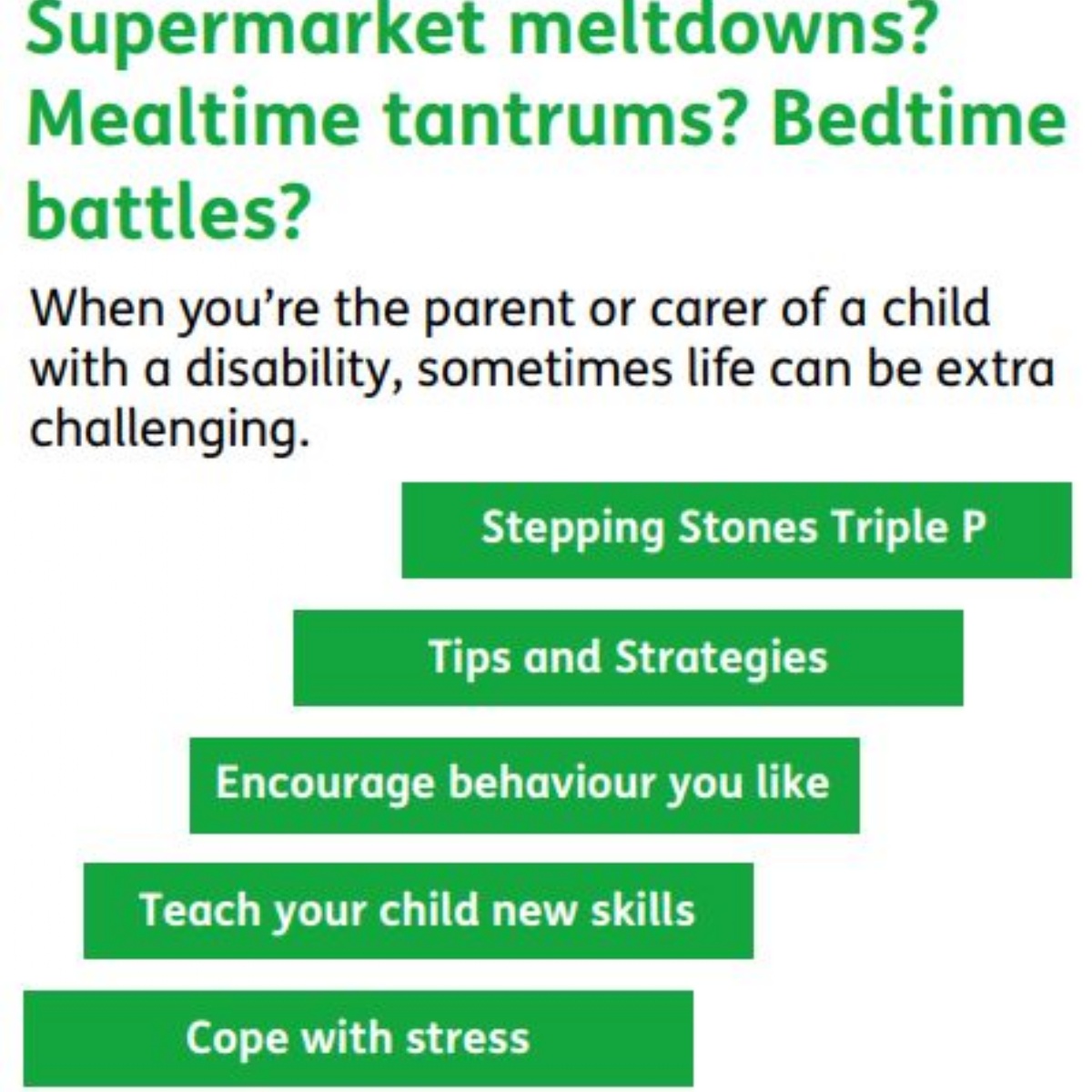 Supermarket meltdowns? Mealtime tantrums? Bedtime battles?

When you're the parent or carer of a child with a disability, sometimes life can be extra challenging.

Stepping Stones Triple P

Tips and Strategies

Encourage behaviour you like

Teach your child new skills

Cope with stress